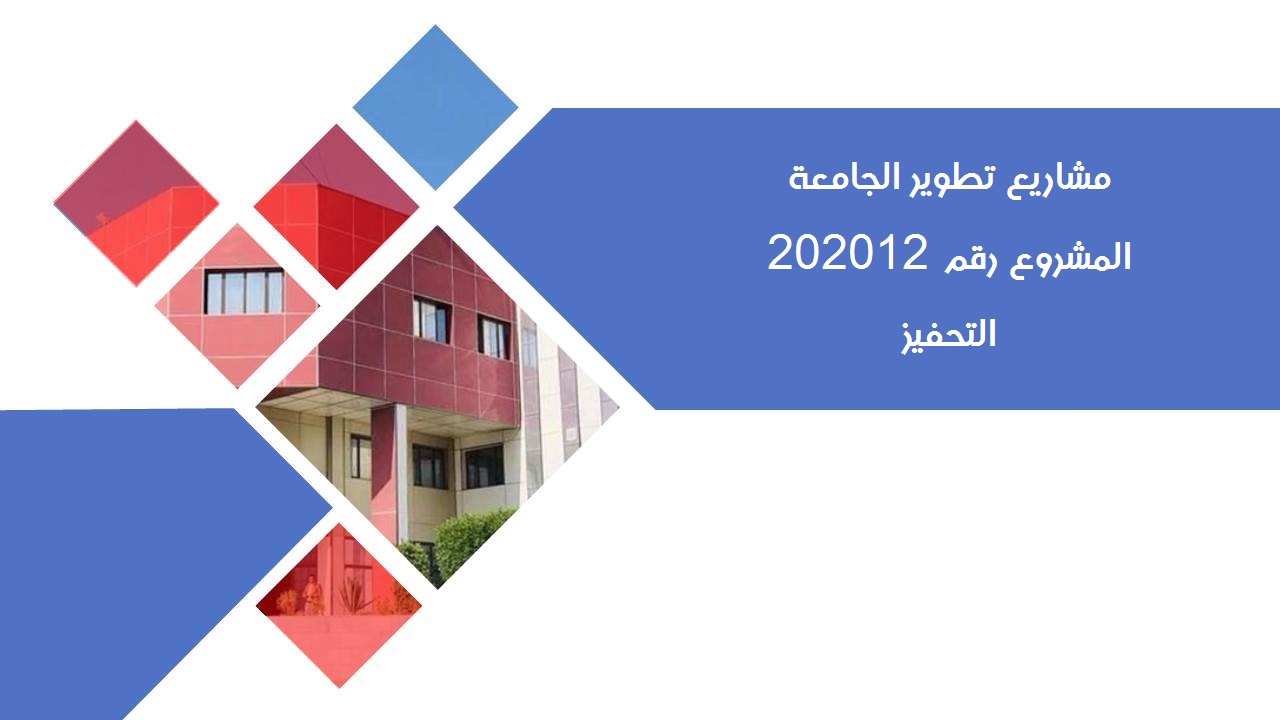 مشاريع تطوير الجامعة

المشروع رقم 202012

التحفيز